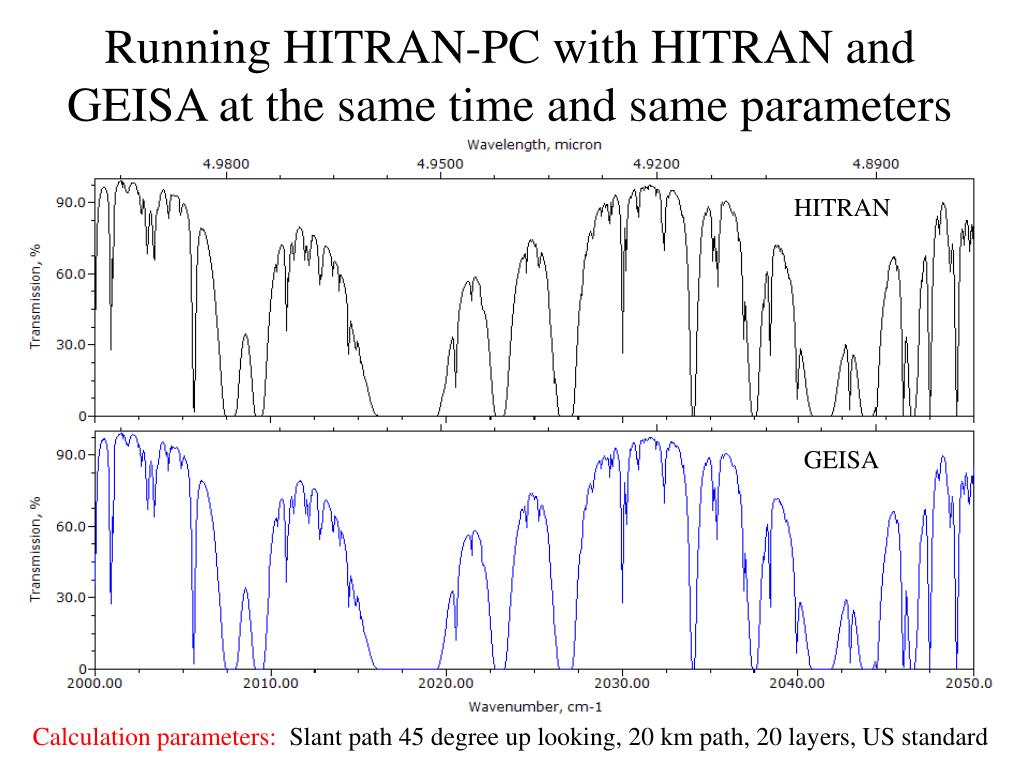 Running HITRAN-PC with HITRAN and GEISA at the same time and same parameters

Wavelength, micron

4.9800 4.9500 4.9200 4.8900

HITRAN

Transmission, %

90.0
60.0
30.0
0

GEISA

Transmission, %

90.0
60.0
30.0
0

2000.00 2010.00 2020.00 2030.00 2040.00 2050.0

Wavenumber, cm-1

Calculation parameters: Slant path 45 degree up looking, 20 km path, 20 layers, US standard